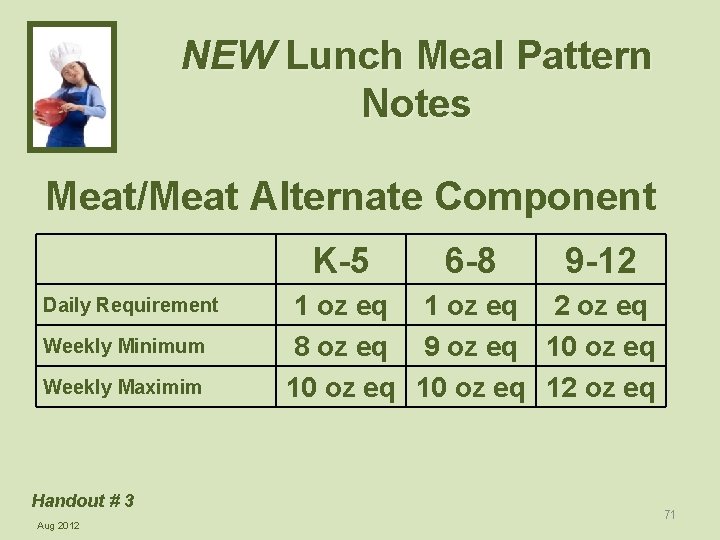 NEW Lunch Meal Pattern Notes

Meat/Meat Alternate Component

|  | K-5 | 6-8 | 9-12 |
|---|---|---|---|
| Daily Requirement | 1 oz eq | 1 oz eq | 2 oz eq |
| Weekly Minimum | 8 oz eq | 9 oz eq | 10 oz eq |
| Weekly Maximim | 10 oz eq | 10 oz eq | 12 oz eq |

Handout # 3

Aug 2012

71